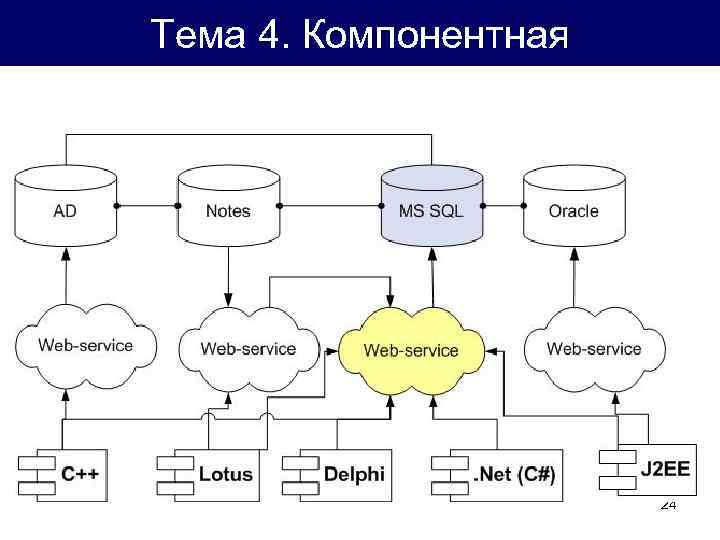 Тема 4. Компонентная

AD

Notes

MS SQL

Oracle

Web-service

Web-service

Web-service

Web-service

C++

Lotus

Delphi

.Net (C#)

J2EE

24